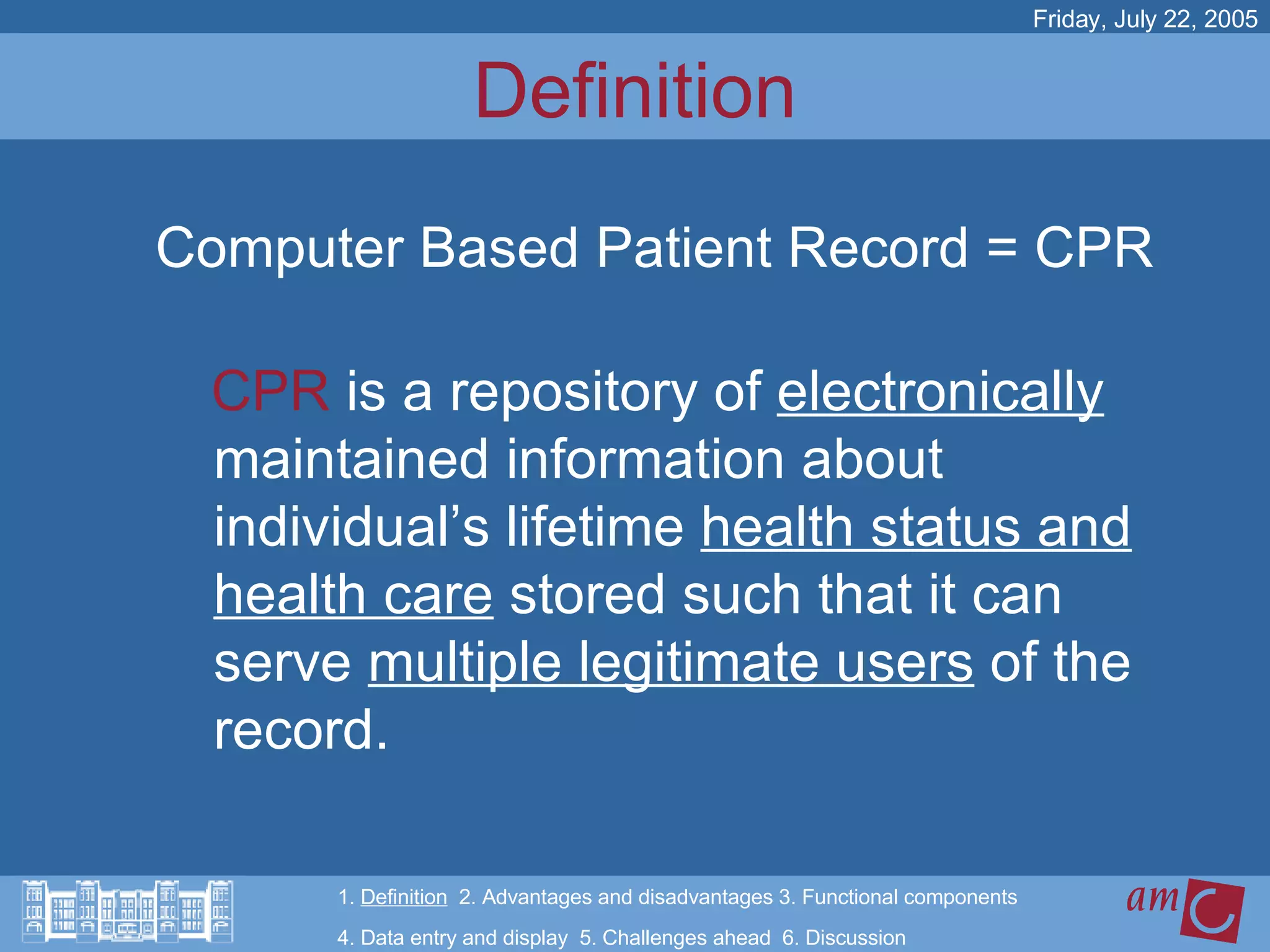 Friday, July 22, 2005

Definition

Computer Based Patient Record = CPR

CPR is a repository of electronically maintained information about individual’s lifetime health status and health care stored such that it can serve multiple legitimate users of the record.

1. Definition 2. Advantages and disadvantages 3. Functional components
4. Data entry and display 5. Challenges ahead 6. Discussion

amc